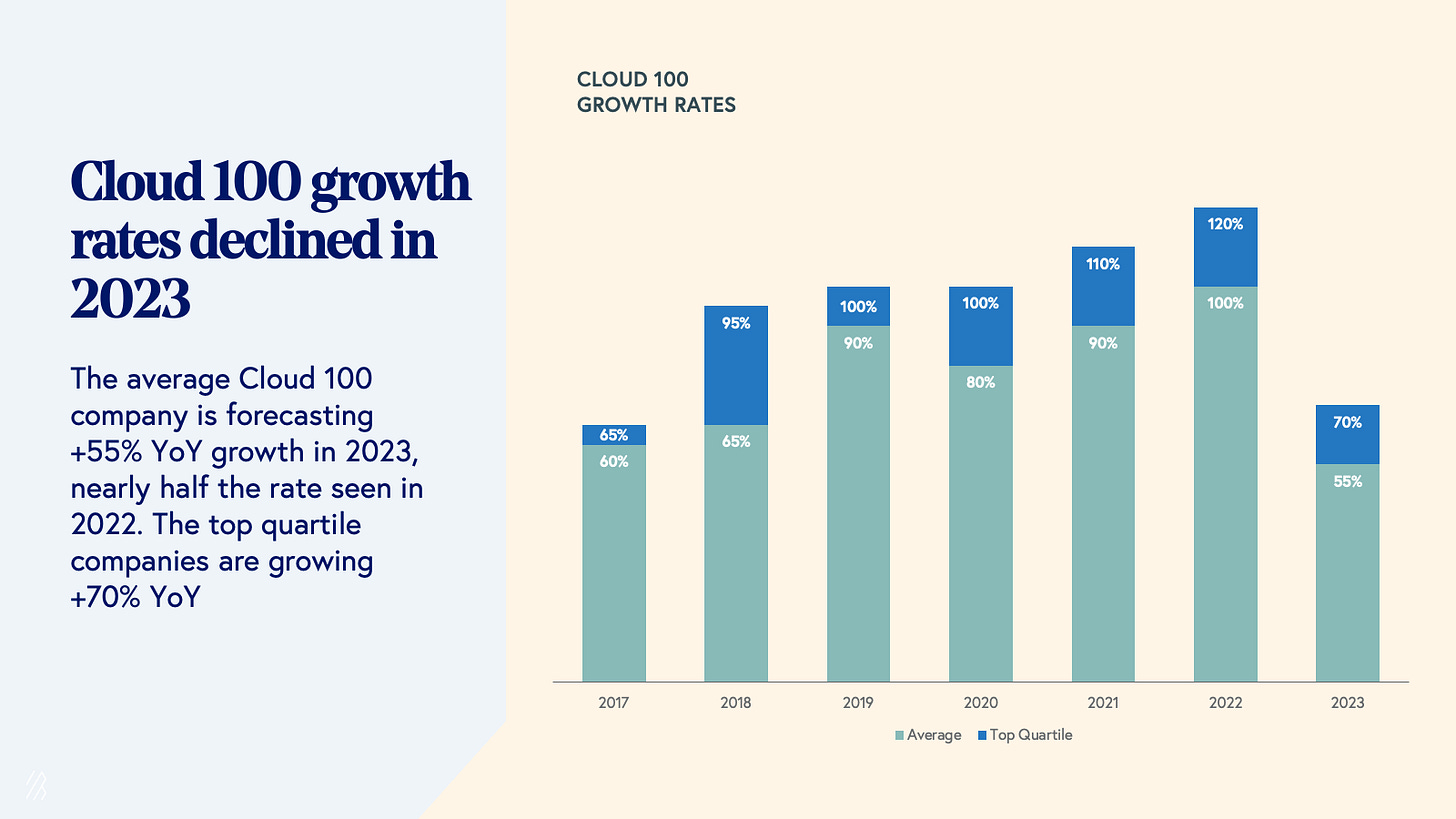 Cloud 100 growth rates declined in 2023

The average Cloud 100 company is forecasting +55% YoY growth in 2023, nearly half the rate seen in 2022. The top quartile companies are growing +70% YoY

CLOUD 100
GROWTH RATES

65%
60%
95%
65%
100%
90%
100%
80%
110%
90%
120%
100%
70%
55%

2017 2018 2019 2020 2021 2022 2023

Average Top Quartile